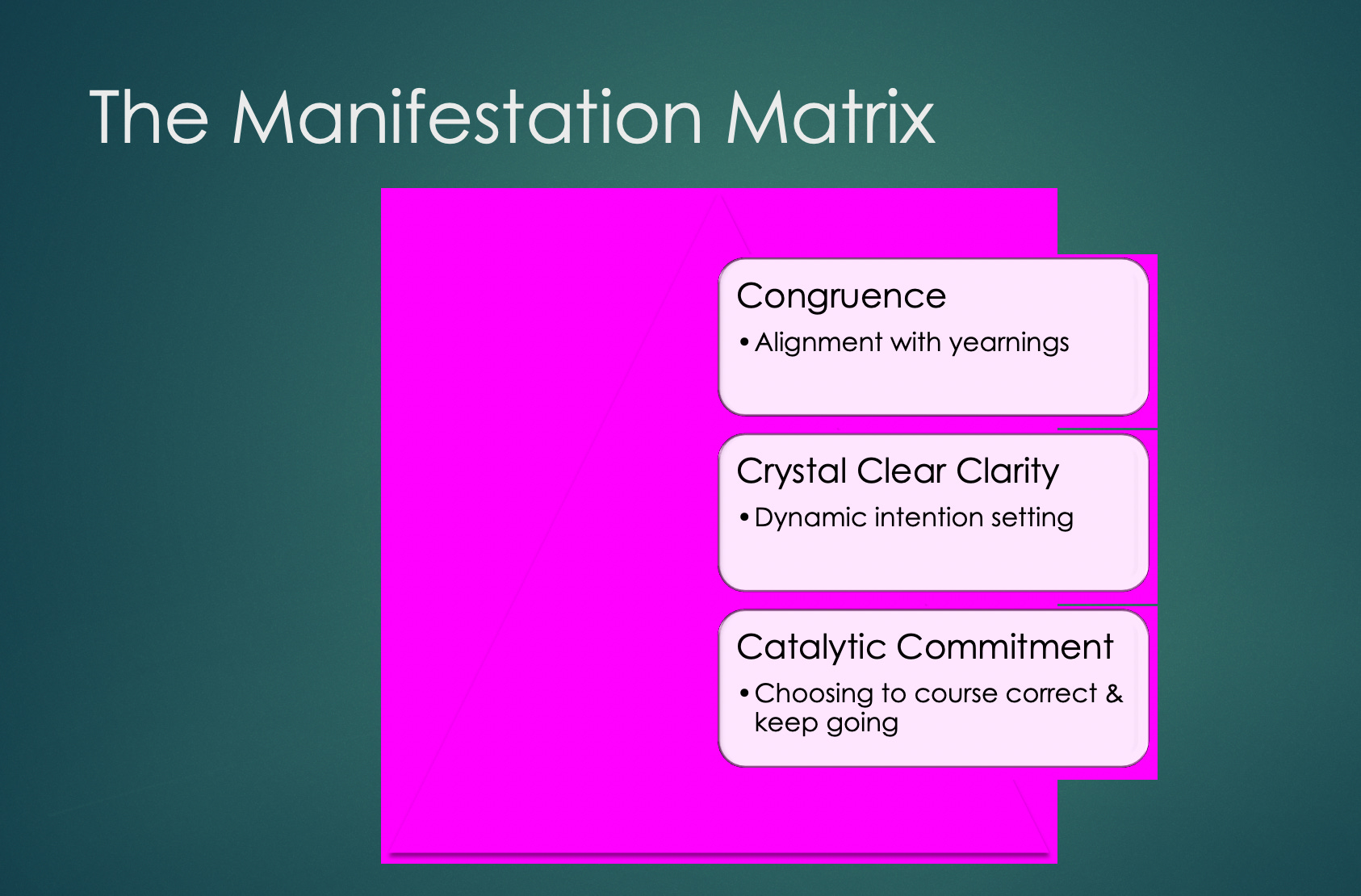 The Manifestation Matrix

Congruence
• Alignment with yearnings

Crystal Clear Clarity
• Dynamic intention setting

Catalytic Commitment
• Choosing to course correct & keep going